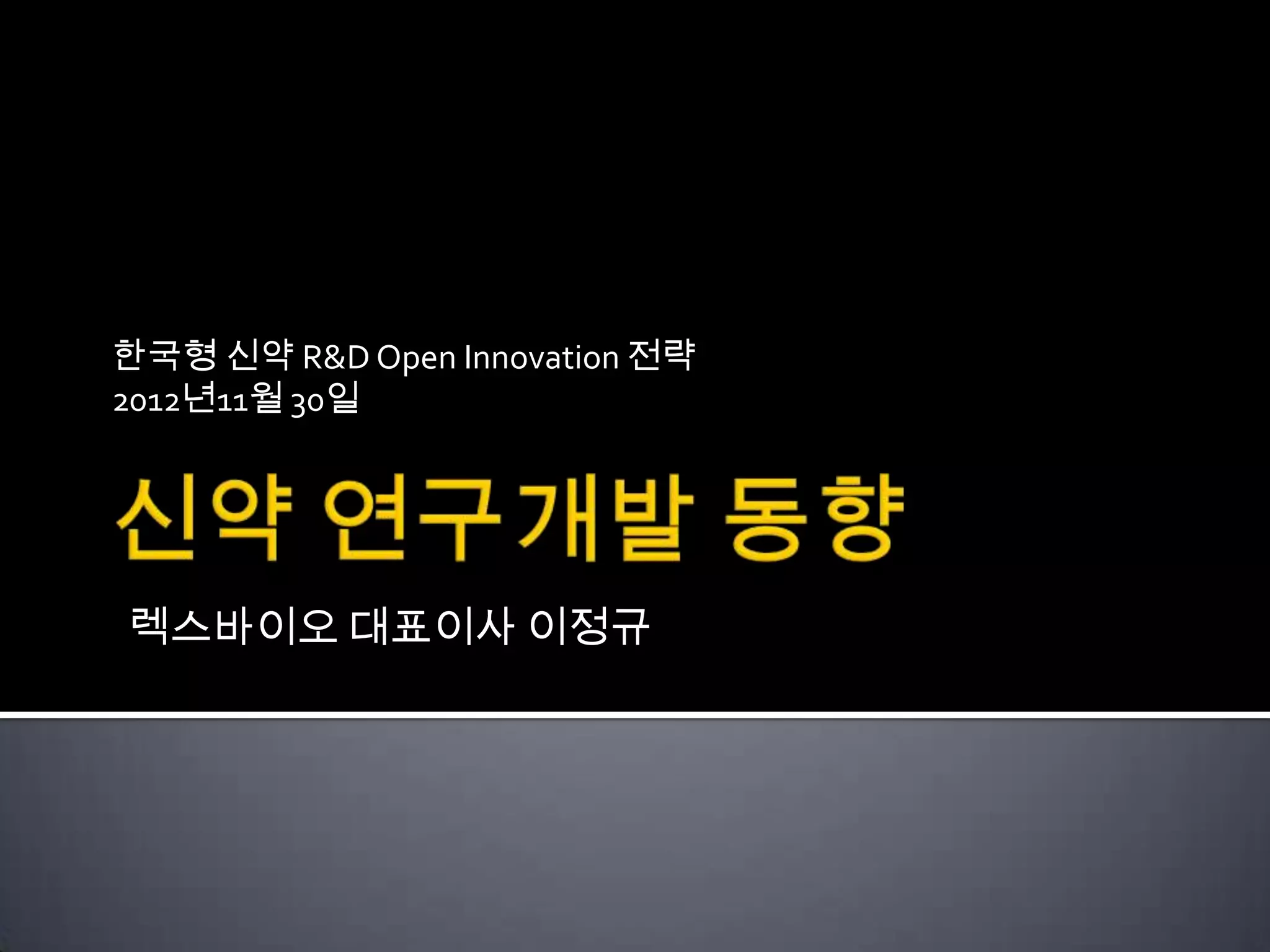 한국형 신약 R&D Open Innovation 전략
2012년11월 30일

신약 연구개발 동향

렉스바이오 대표이사 이정규